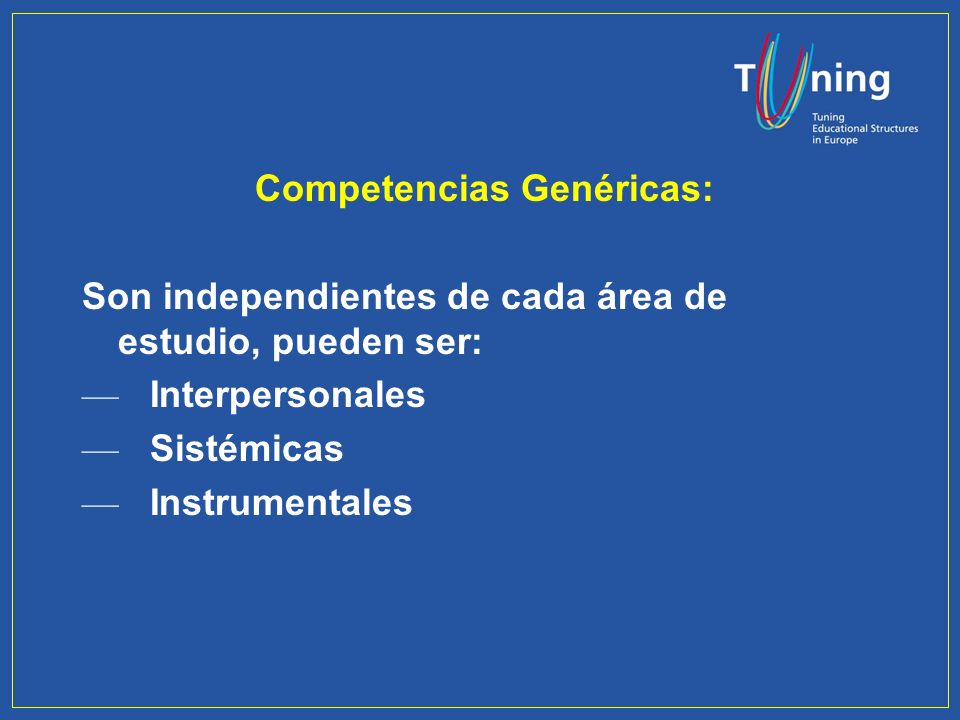 Tuning
Tuning Educational Structures in Europe

Competencias Genéricas:

Son independientes de cada área de estudio, pueden ser:

— Interpersonales
— Sistémicas
— Instrumentales